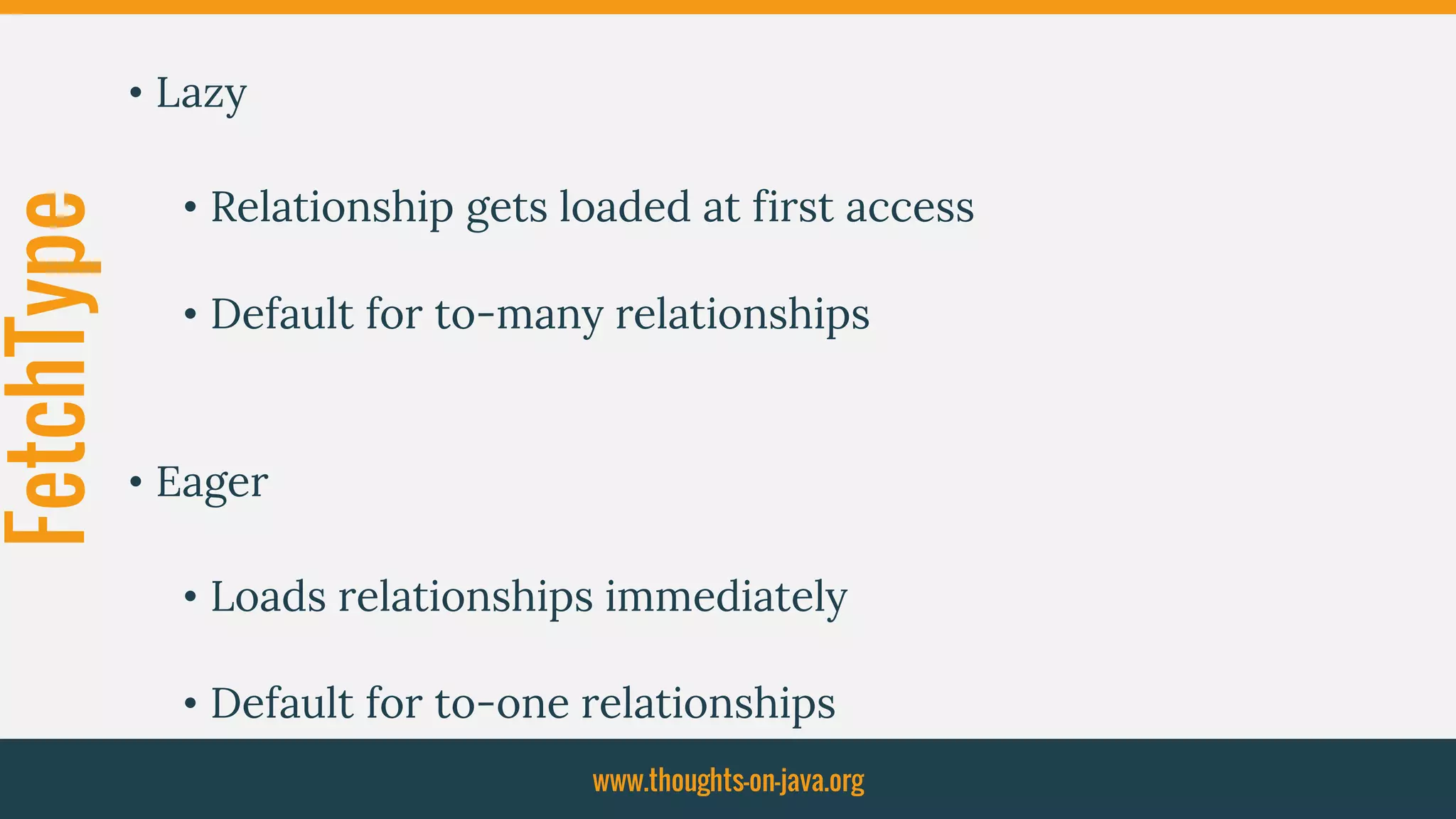 FetchType

• Lazy

• Relationship gets loaded at first access

• Default for to-many relationships

• Eager

• Loads relationships immediately

• Default for to-one relationships

www.thoughts-on-java.org